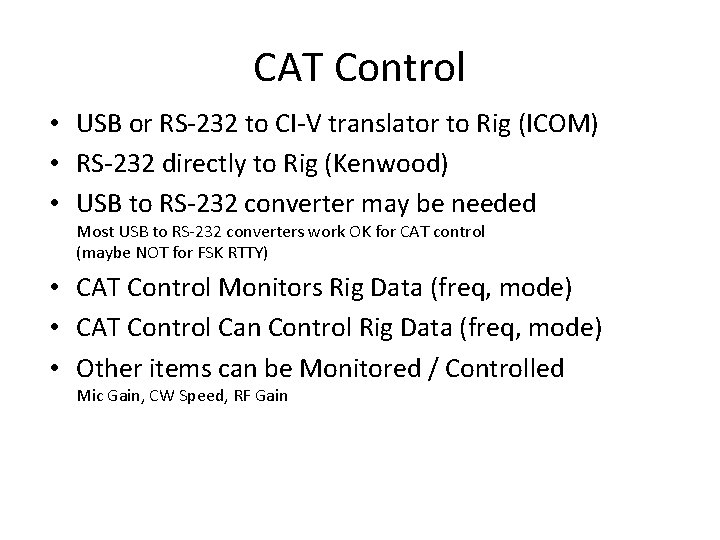 CAT Control

• USB or RS-232 to CI-V translator to Rig (ICOM)
• RS-232 directly to Rig (Kenwood)
• USB to RS-232 converter may be needed
Most USB to RS-232 converters work OK for CAT control
(maybe NOT for FSK RTTY)
• CAT Control Monitors Rig Data (freq, mode)
• CAT Control Can Control Rig Data (freq, mode)
• Other items can be Monitored / Controlled
Mic Gain, CW Speed, RF Gain